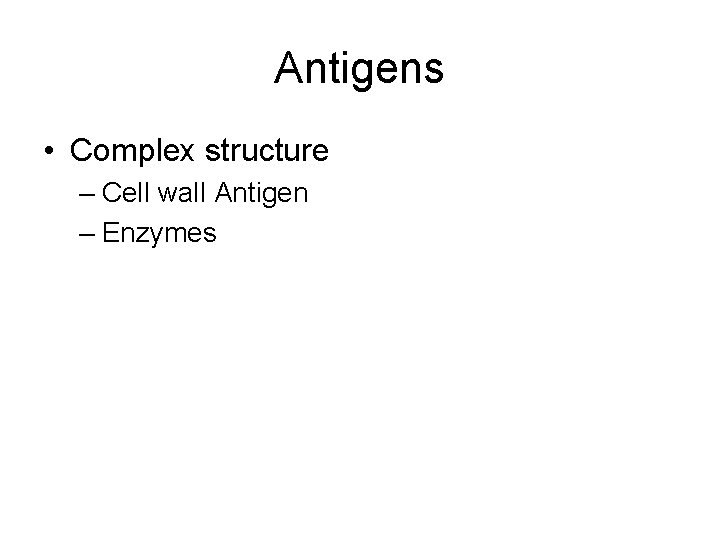 Antigens

• Complex structure
– Cell wall Antigen
– Enzymes